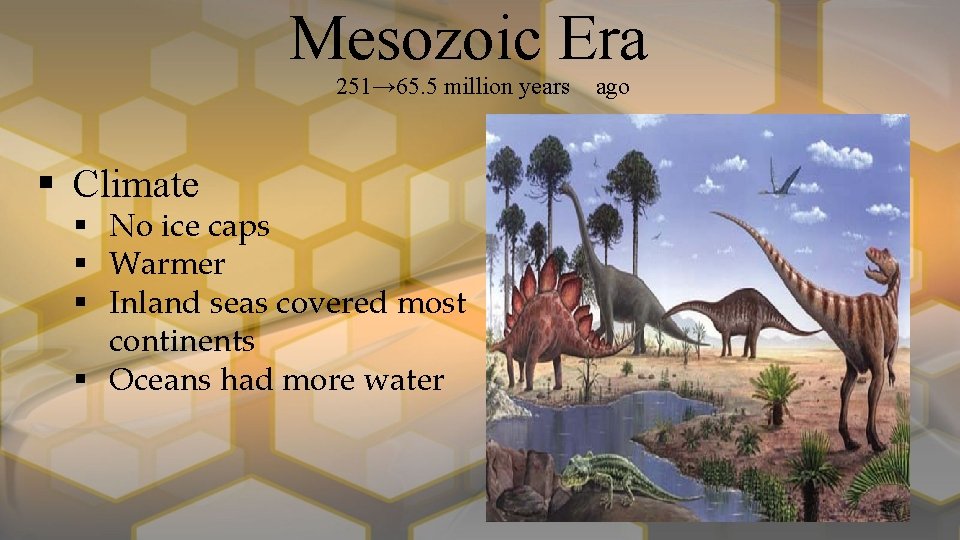 Mesozoic Era

251→65.5 million years ago

▪ Climate
 ▪ No ice caps
 ▪ Warmer
 ▪ Inland seas covered most continents
 ▪ Oceans had more water